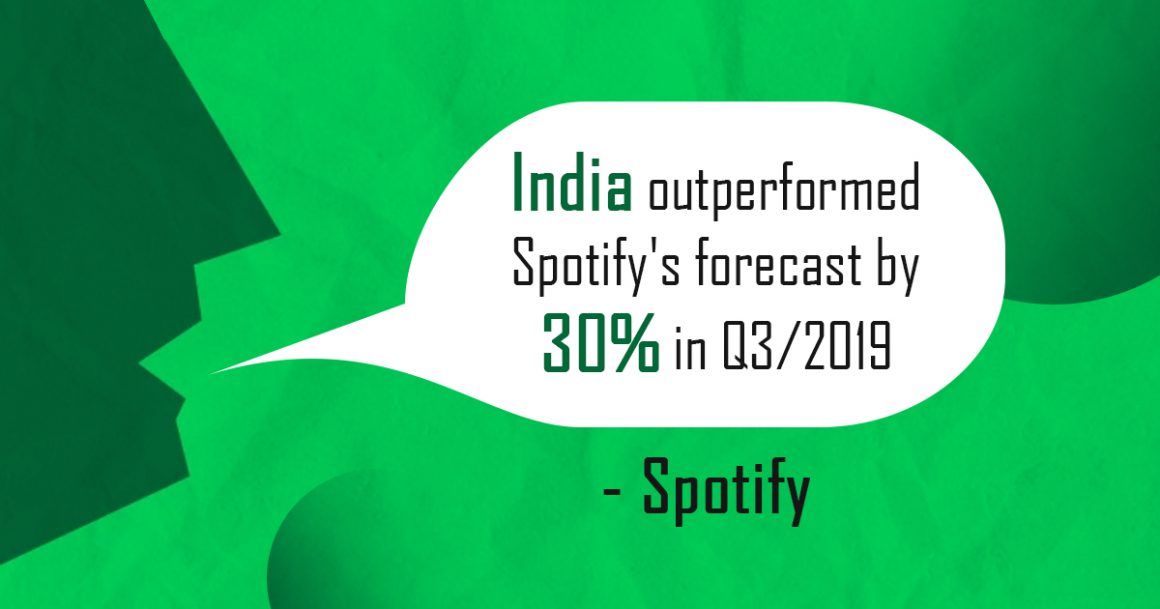 India outperformed Spotify's forecast by 30% in Q3/2019

- Spotify